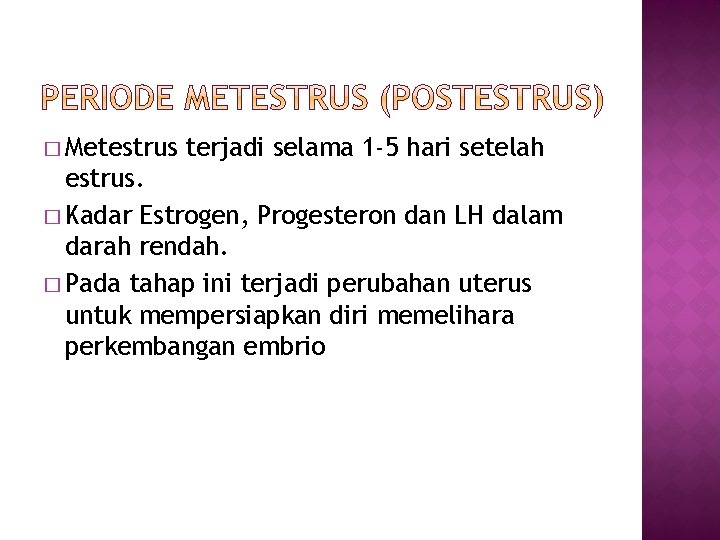 PERIODE METESTRUS (POSTESTRUS)

□ Metestrus terjadi selama 1-5 hari setelah estrus.

□ Kadar Estrogen, Progesteron dan LH dalam darah rendah.

□ Pada tahap ini terjadi perubahan uterus untuk mempersiapkan diri memelihara perkembangan embrio